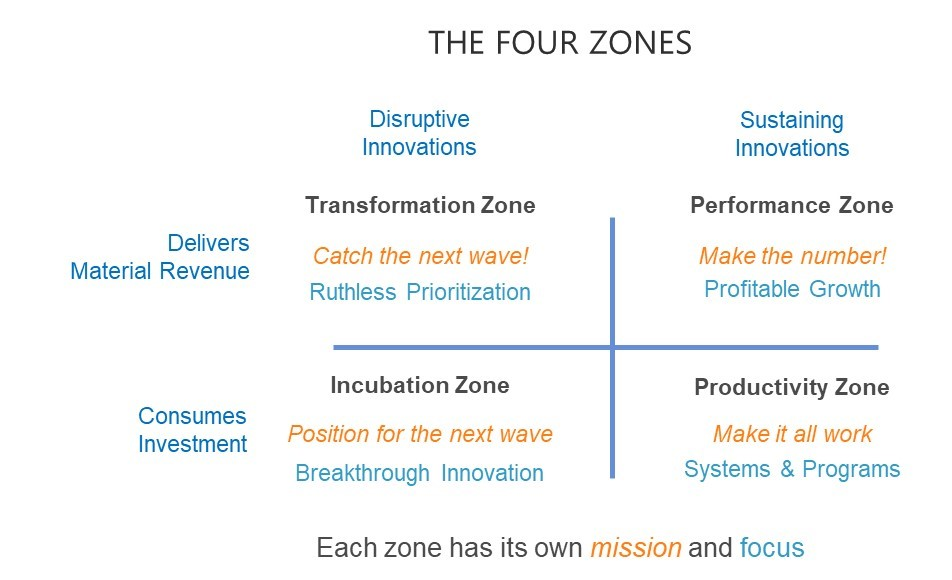 THE FOUR ZONES

Disruptive Innovations

Sustaining Innovations

Delivers Material Revenue

Transformation Zone
Catch the next wave!
Ruthless Prioritization

Performance Zone
Make the number!
Profitable Growth

Consumes Investment

Incubation Zone
Position for the next wave
Breakthrough Innovation

Productivity Zone
Make it all work
Systems & Programs

Each zone has its own mission and focus